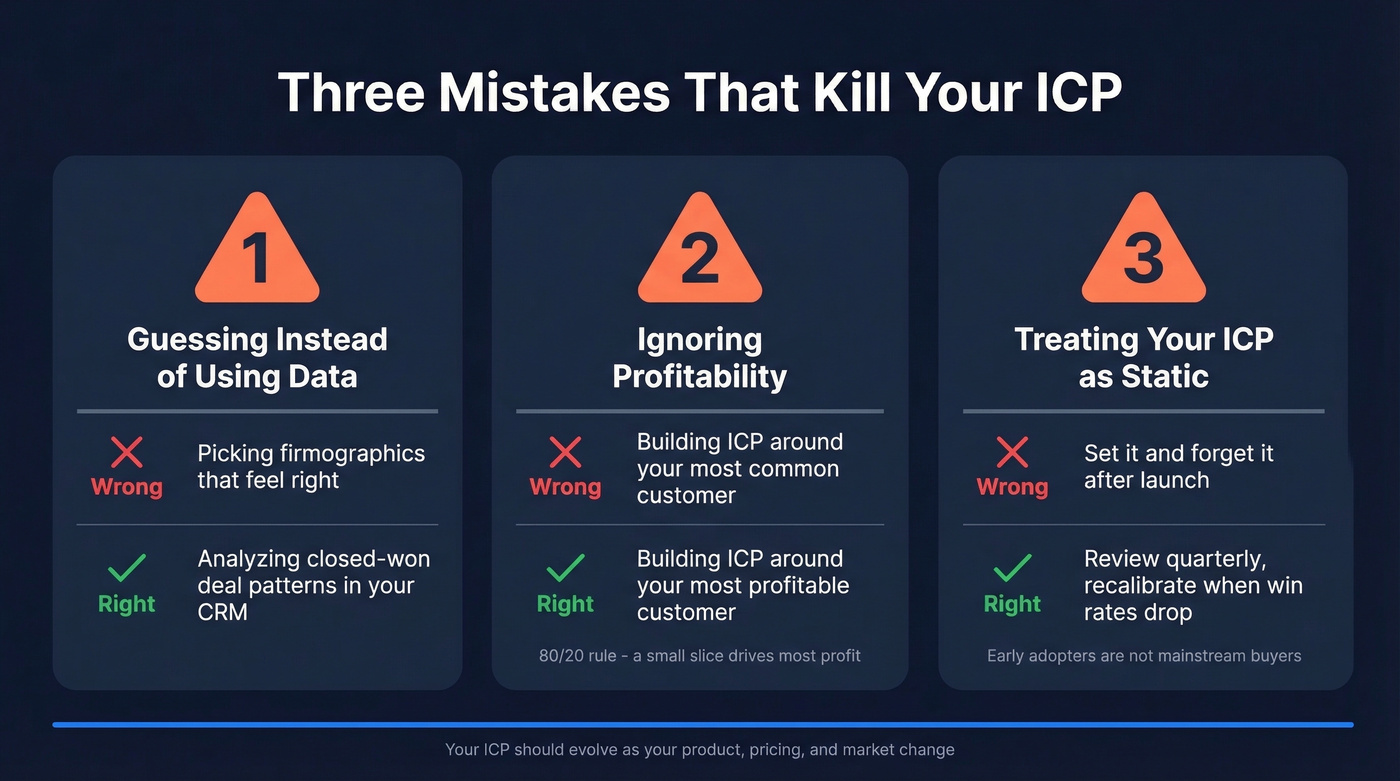 Three Mistakes That Kill Your ICP

1

Guessing Instead of Using Data

Wrong
Picking firmographics that feel right

Right
Analyzing closed-won deal patterns in your CRM

2

Ignoring Profitability

Wrong
Building ICP around your most common customer

Right
Building ICP around your most profitable customer

80/20 rule - a small slice drives most profit

3

Treating Your ICP as Static

Wrong
Set it and forget it after launch

Right
Review quarterly, recalibrate when win rates drop

Early adopters are not mainstream buyers

Your ICP should evolve as your product, pricing, and market change